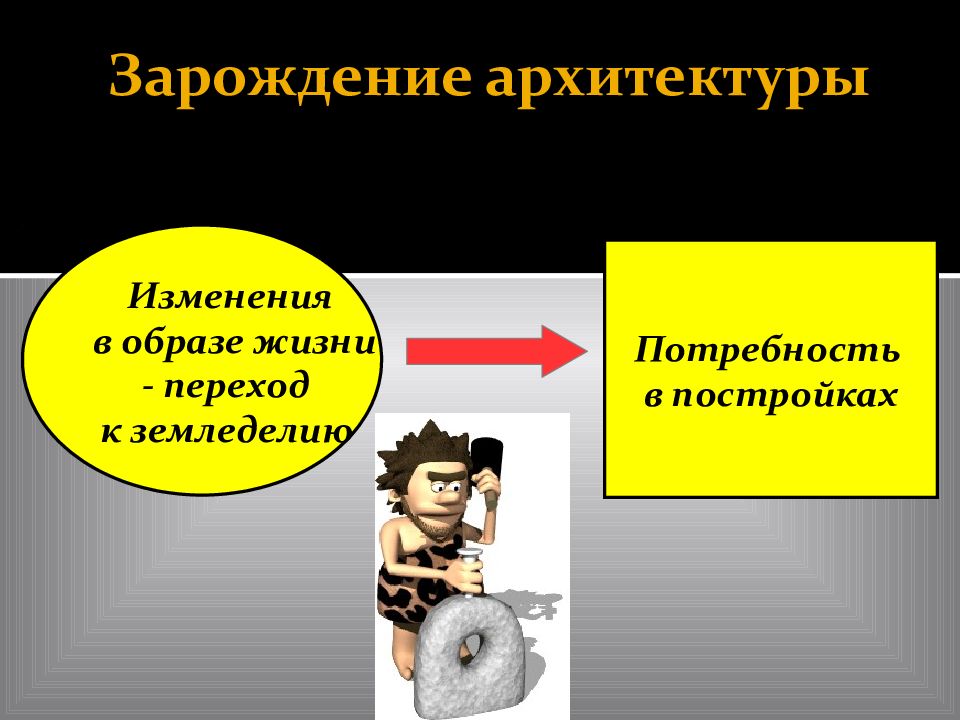 Зарождение архитектуры

Изменения в образе жизни - переход к земледелию

Потребность в постройках